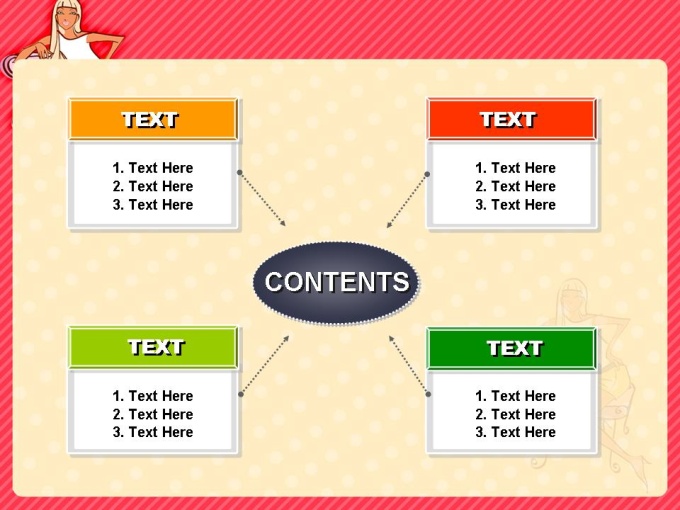 TEXT

1. Text Here
2. Text Here
3. Text Here

TEXT

1. Text Here
2. Text Here
3. Text Here

CONTENTS

TEXT

1. Text Here
2. Text Here
3. Text Here

TEXT

1. Text Here
2. Text Here
3. Text Here